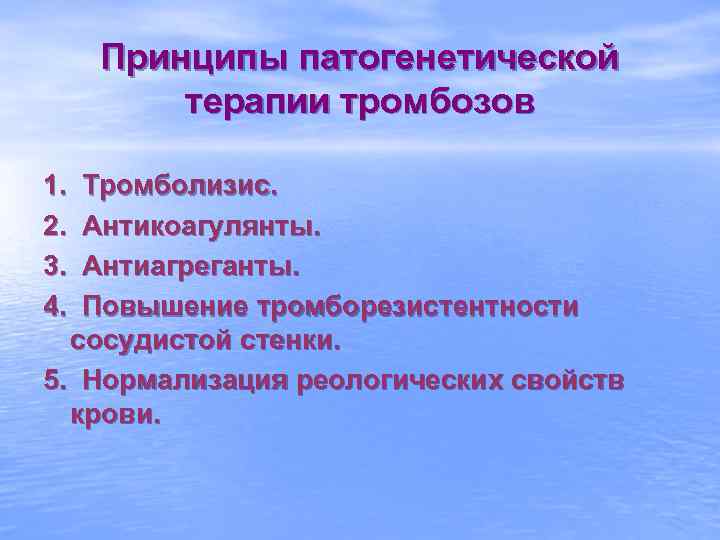 Принципы патогенетической терапии тромбозов

1. Тромболизис.
2. Антикоагулянты.
3. Антиагреганты.
4. Повышение тромборезистентности сосудистой стенки.
5. Нормализация реологических свойств крови.